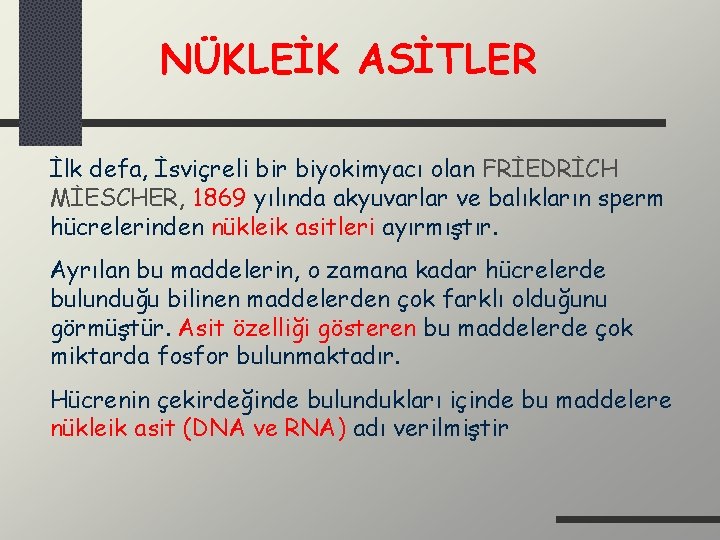 NÜKLEİK ASİTLER

İlk defa, İsviçreli bir biyokimyacı olan FRİEDRİCH MİESCHER, 1869 yılında akyuvarlar ve balıkların sperm hücrelerinden nükleik asitleri ayırmıştır.

Ayrılan bu maddelerin, o zamana kadar hücrelerde bulunduğu bilinen maddelerden çok farklı olduğunu görmüştür. Asit özelliği gösteren bu maddelerde çok miktarda fosfor bulunmaktadır.

Hücrenin çekirdeğinde bulundukları içinde bu maddelere nükleik asit (DNA ve RNA) adı verilmiştir